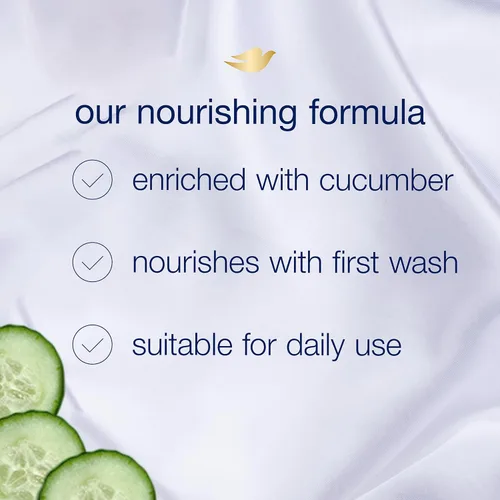 our nourishing formula

enriched with cucumber

nourishes with first wash

suitable for daily use